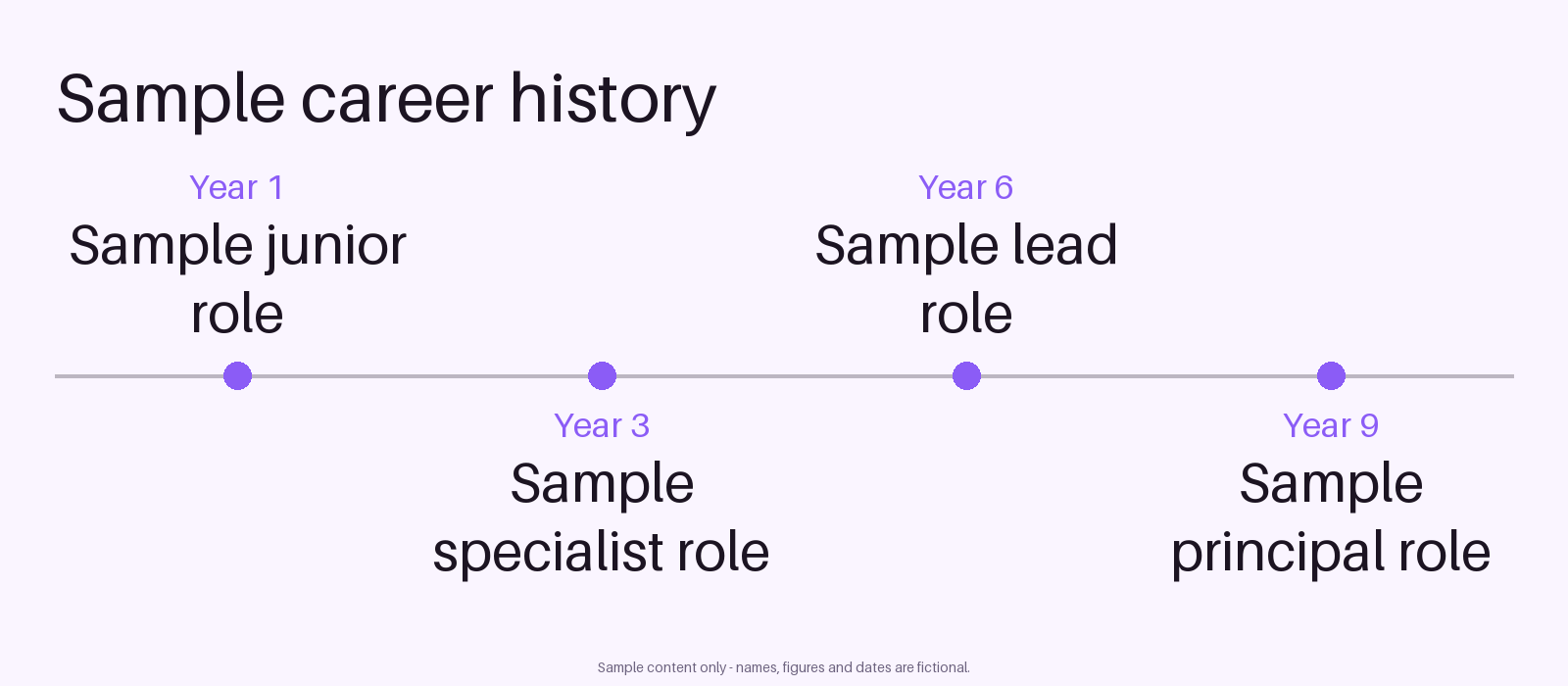 Sample career history

Year 1
Sample junior role

Year 3
Sample specialist role

Year 6
Sample lead role

Year 9
Sample principal role

Sample content only - names, figures and dates are fictional.